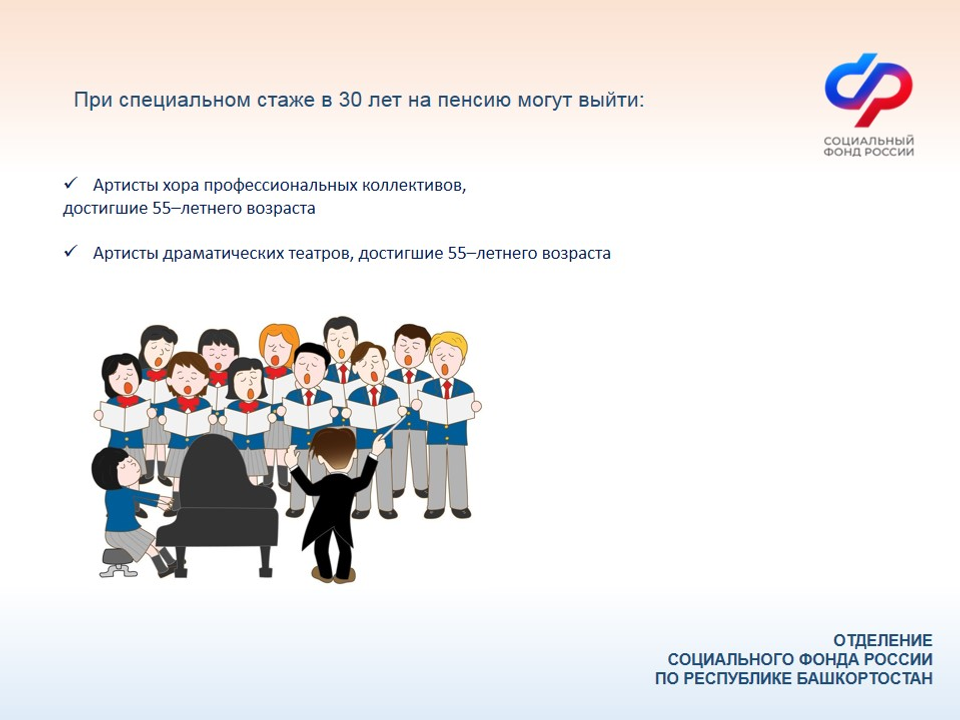 При специальном стаже в 30 лет на пенсию могут выйти:

СОЦИАЛЬНЫЙ ФОНД РОССИИ

✓ Артисты хора профессиональных коллективов, достигшие 55–летнего возраста

✓ Артисты драматических театров, достигшие 55–летнего возраста

ОТДЕЛЕНИЕ
СОЦИАЛЬНОГО ФОНДА РОССИИ
ПО РЕСПУБЛИКЕ БАШКОРТОСТАН